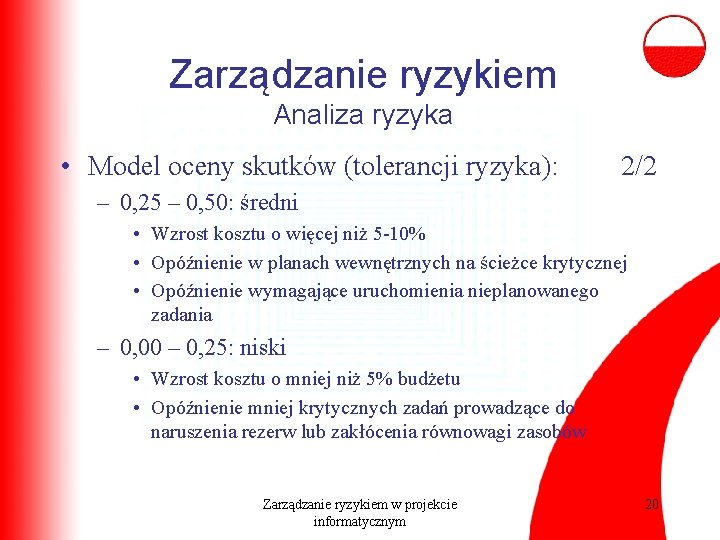 Zarządzanie ryzykiem
Analiza ryzyka

• Model oceny skutków (tolerancji ryzyka): 2/2
– 0,25 – 0,50: średni
• Wzrost kosztu o więcej niż 5-10%
• Opóźnienie w planach wewnętrznych na ścieżce krytycznej
• Opóźnienie wymagające uruchomienia nieplanowanego zadania
– 0,00 – 0,25: niski
• Wzrost kosztu o mniej niż 5% budżetu
• Opóźnienie mniej krytycznych zadań prowadzące do naruszenia rezerw lub zakłócenia równowagi zasobów

Zarządzanie ryzykiem w projekcie informatycznym

20